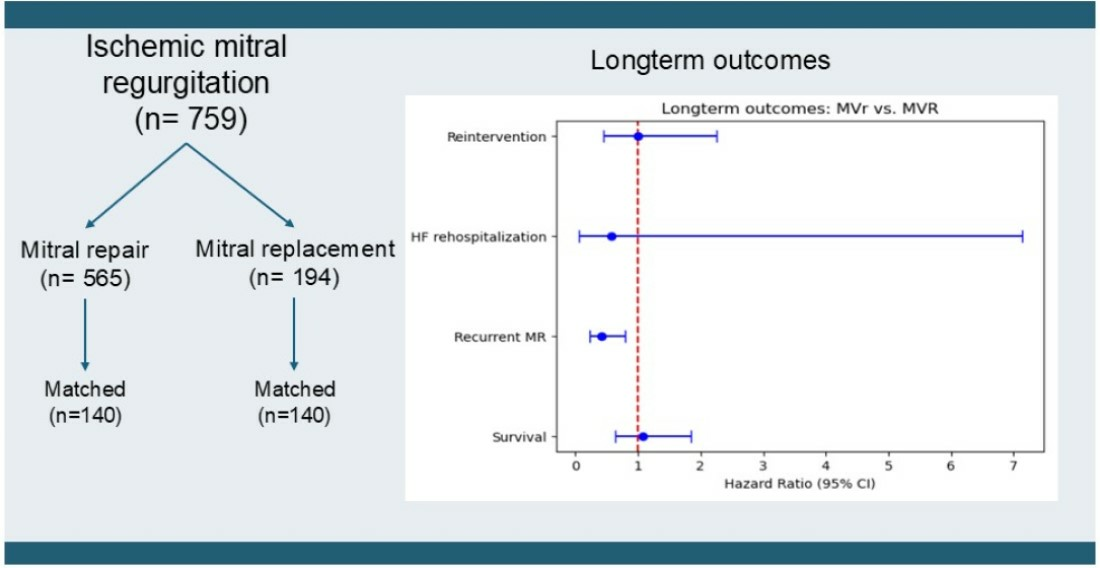 Ischemic mitral regurgitation (n= 759)

Mitral repair (n= 565)

Mitral replacement (n= 194)

Matched (n=140)

Matched (n=140)

Longterm outcomes

Longterm outcomes: MVr vs. MVR

Reintervention

HF rehospitalization

Recurrent MR

Survival

0 1 2 3 4 5 6 7

Hazard Ratio (95% CI)